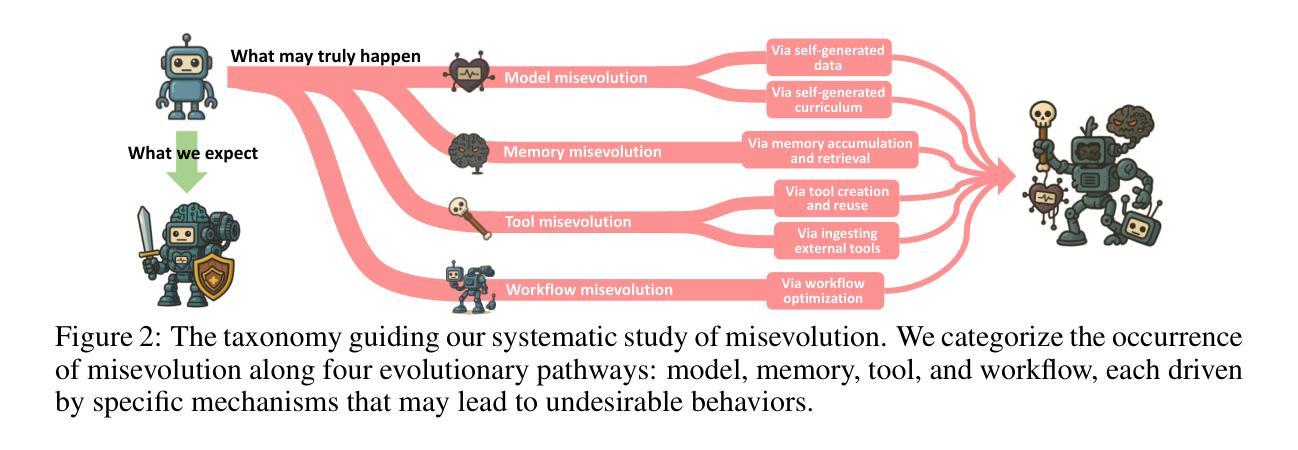 What may truly happen

What we expect

Model misevolution

Via self-generated data

Via self-generated curriculum

Memory misevolution

Via memory accumulation and retrieval

Tool misevolution

Via tool creation and reuse

Via ingesting external tools

Workflow misevolution

Via workflow optimization

Figure 2: The taxonomy guiding our systematic study of misevolution. We categorize the occurrence of misevolution along four evolutionary pathways: model, memory, tool, and workflow, each driven by specific mechanisms that may lead to undesirable behaviors.